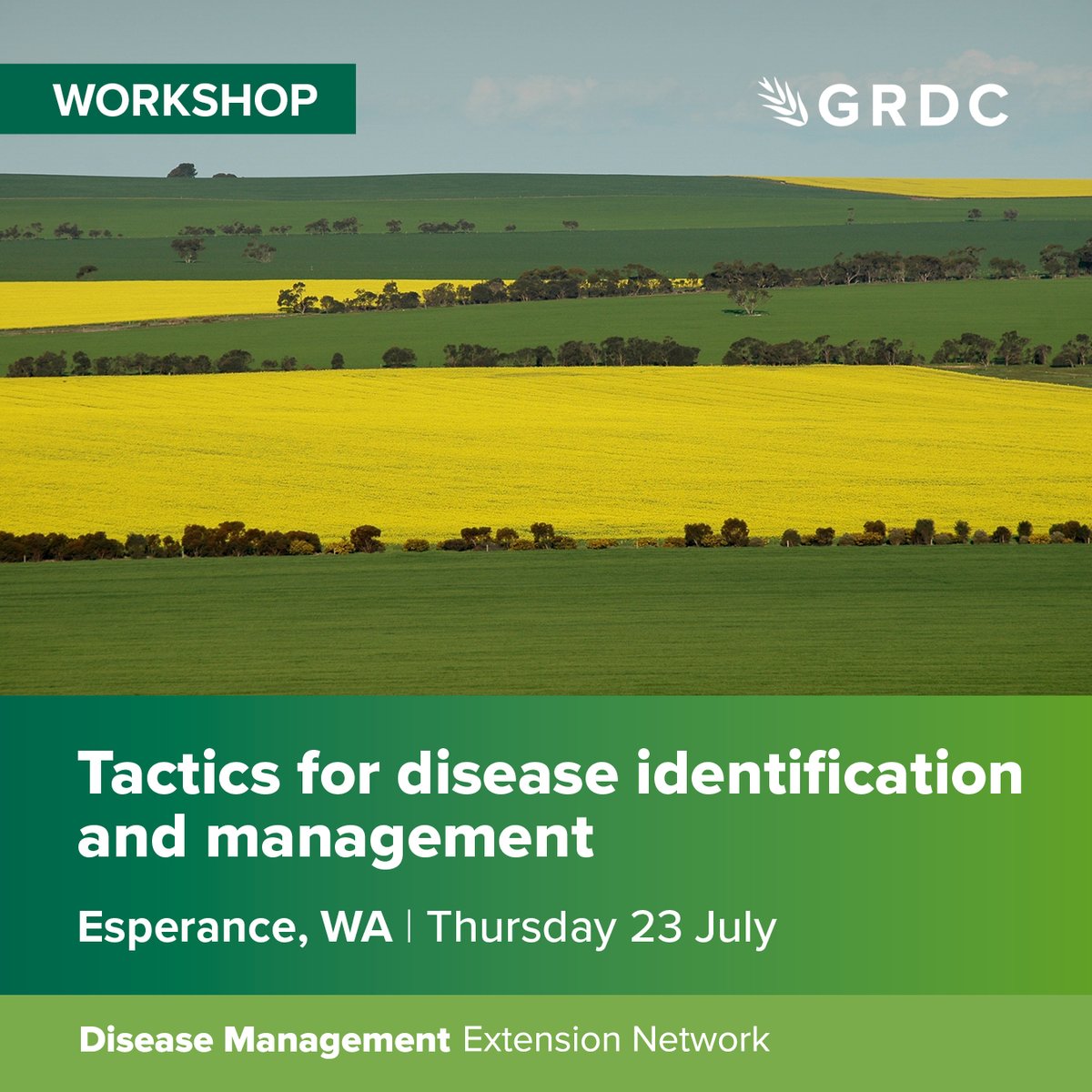 WORKSHOP

GRDC

Tactics for disease identification and management

Esperance, WA | Thursday 23 July

Disease Management Extension Network